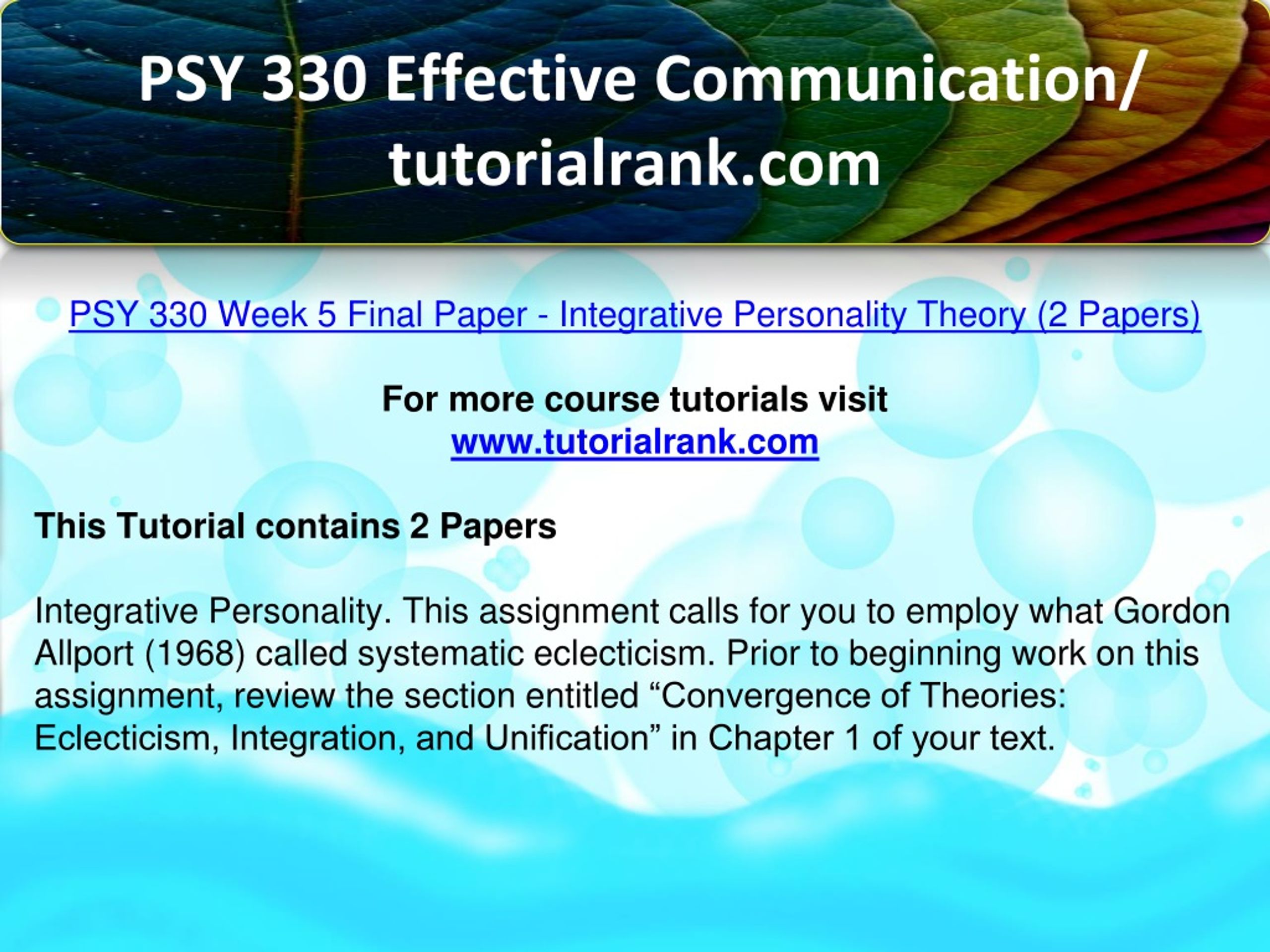 PSY 330 Effective Communication/ tutorialrank.com

PSY 330 Week 5 Final Paper - Integrative Personality Theory (2 Papers)

For more course tutorials visit
www.tutorialrank.com

This Tutorial contains 2 Papers

Integrative Personality. This assignment calls for you to employ what Gordon Allport (1968) called systematic eclecticism. Prior to beginning work on this assignment, review the section entitled “Convergence of Theories: Eclecticism, Integration, and Unification” in Chapter 1 of your text.